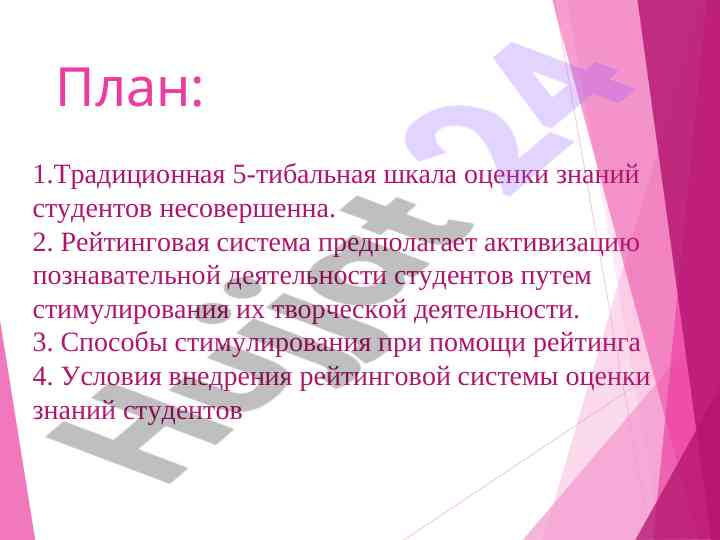 План:

1.Традиционная 5-тибальная шкала оценки знаний студентов несовершенна.
2. Рейтинговая система предполагает активизацию познавательной деятельности студентов путем стимулирования их творческой деятельности.
3. Способы стимулирования при помощи рейтинга
4. Условия внедрения рейтинговой системы оценки знаний студентов

Hujjat 24